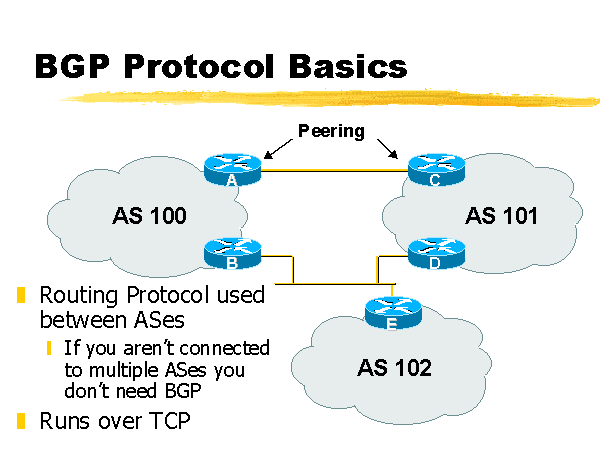 BGP Protocol Basics

Peering

A

C

AS 100

AS 101

B

D

E

AS 102

Routing Protocol used between ASes

If you aren't connected to multiple ASes you don't need BGP

Runs over TCP